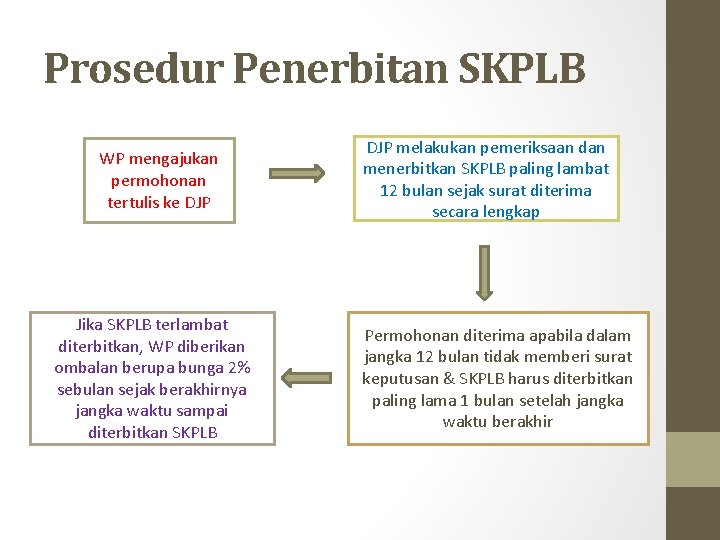 Prosedur Penerbitan SKPLB

WP mengajukan permohonan tertulis ke DJP

DJP melakukan pemeriksaan dan menerbitkan SKPLB paling lambat 12 bulan sejak surat diterima secara lengkap

Permohonan diterima apabila dalam jangka 12 bulan tidak memberi surat keputusan & SKPLB harus diterbitkan paling lama 1 bulan setelah jangka waktu berakhir

Jika SKPLB terlambat diterbitkan, WP diberikan ombalan berupa bunga 2% sebulan sejak berakhirnya jangka waktu sampai diterbitkan SKPLB